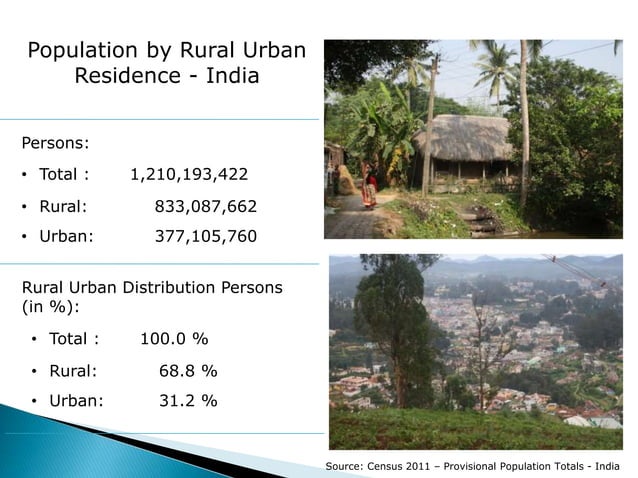 Population by Rural Urban Residence - India

Persons:

• Total : 1,210,193,422
• Rural: 833,087,662
• Urban: 377,105,760

Rural Urban Distribution Persons (in %):

• Total : 100.0 %
• Rural: 68.8 %
• Urban: 31.2 %

Source: Census 2011 – Provisional Population Totals - India